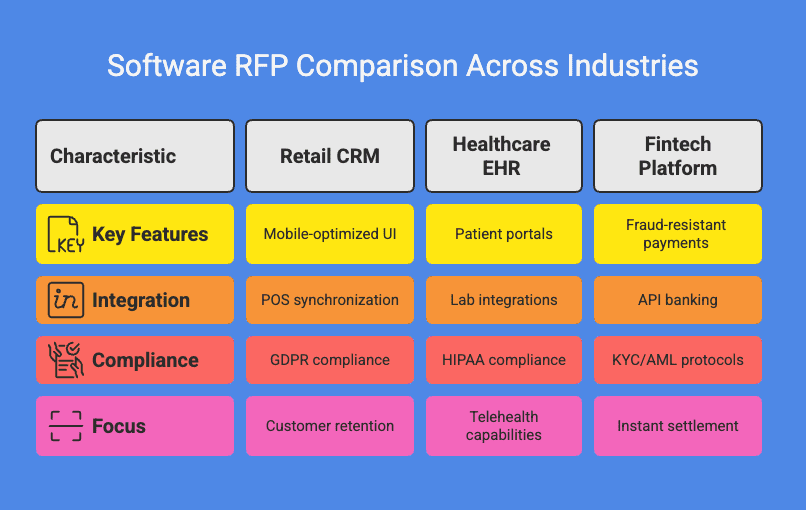 Software RFP Comparison Across Industries

| Characteristic | Retail CRM | Healthcare EHR | Fintech Platform |
|---|---|---|---|
| KEY Key Features | Mobile-optimized UI | Patient portals | Fraud-resistant payments |
| in Integration | POS synchronization | Lab integrations | API banking |
| Compliance | GDPR compliance | HIPAA compliance | KYC/AML protocols |
| Focus | Customer retention | Telehealth capabilities | Instant settlement |